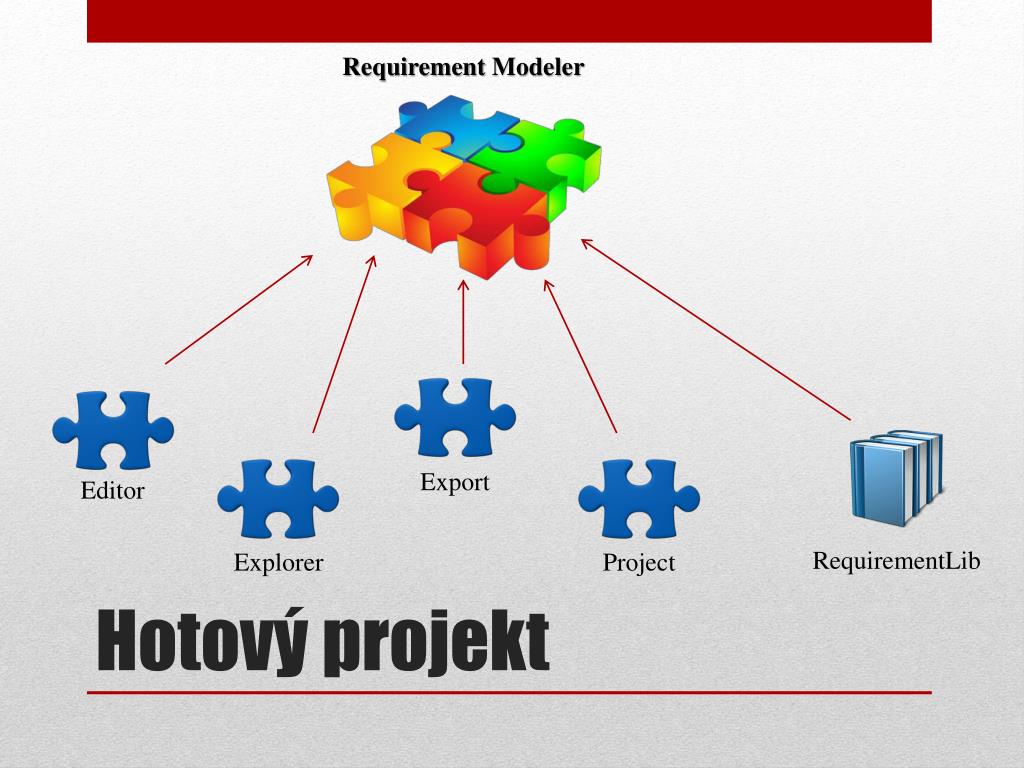 Requirement Modeler

Editor

Explorer

Export

Project

RequirementLib

Hotový projekt